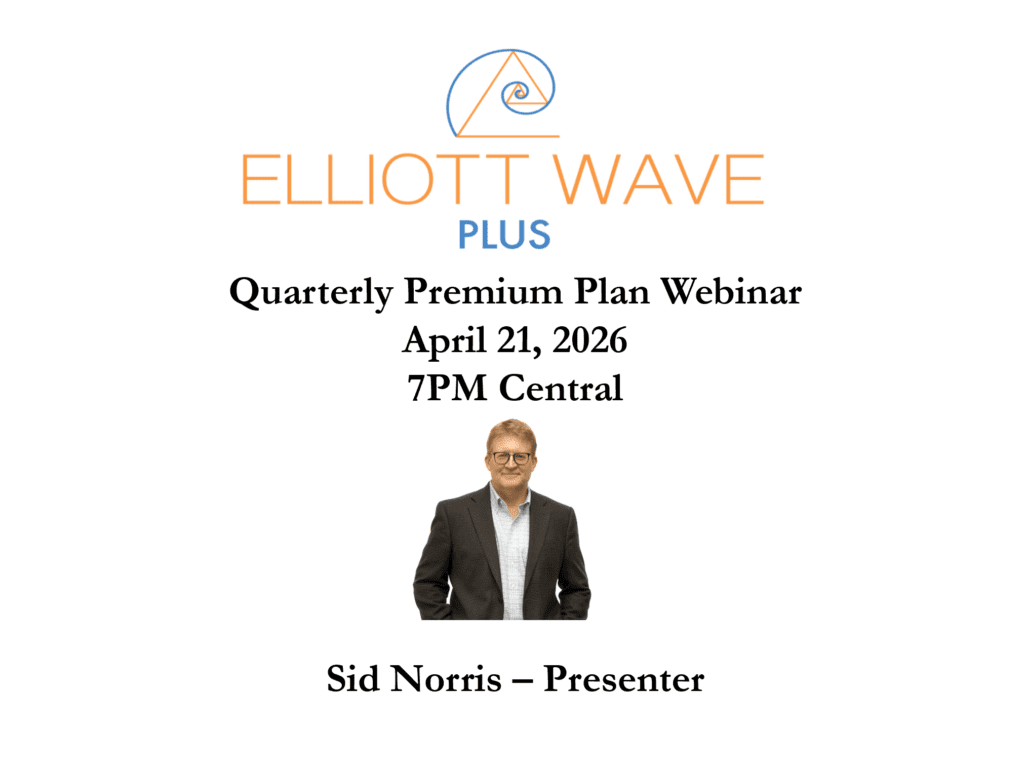 ELLIOTT WAVE
PLUS

Quarterly Premium Plan Webinar
April 21, 2026
7PM Central

Sid Norris – Presenter